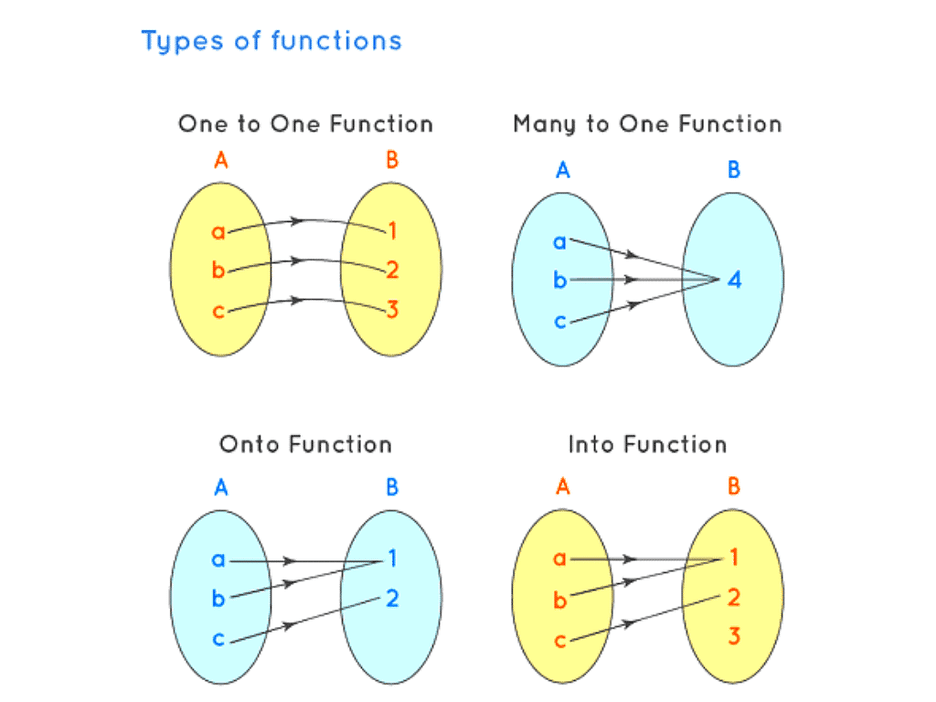 Types of functions

One to One Function

A

B

a
b
c

1
2
3

Many to One Function

A

B

a
b
c

4

Onto Function

A

B

a
b
c

1
2

Into Function

A

B

a
b
c

1
2
3